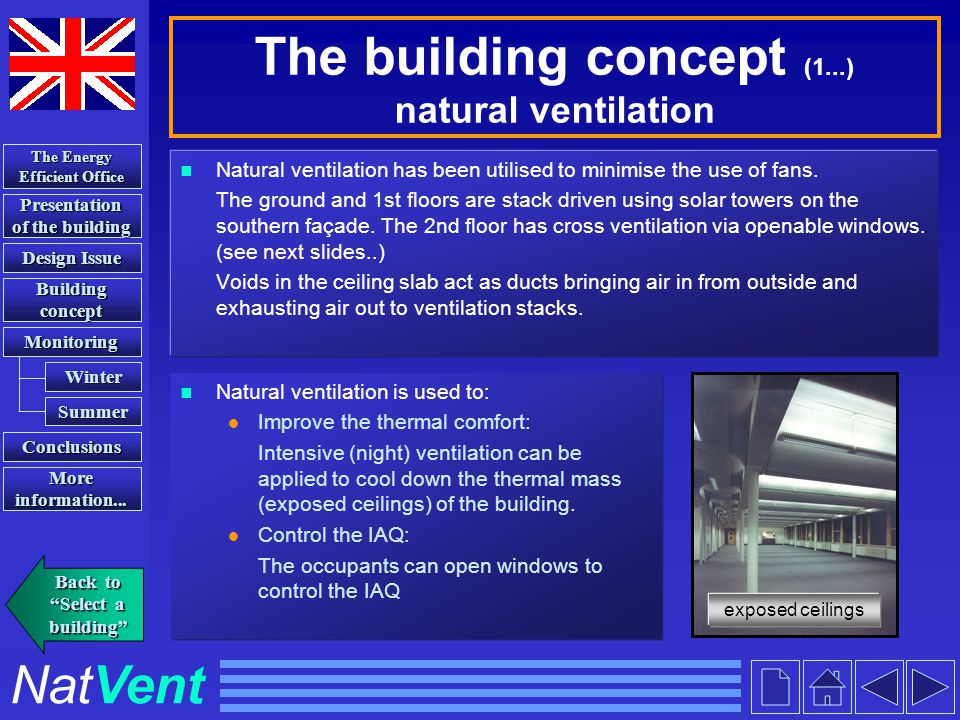 The Energy Efficient Office

Presentation of the building

Design Issue

Building concept

Monitoring

Winter

Summer

Conclusions

More information...

Back to “Select a building”

The building concept (1...)
natural ventilation

Natural ventilation has been utilised to minimise the use of fans.
The ground and 1st floors are stack driven using solar towers on the southern façade. The 2nd floor has cross ventilation via openable windows. (see next slides..)
Voids in the ceiling slab act as ducts bringing air in from outside and exhausting air out to ventilation stacks.

Natural ventilation is used to:
Improve the thermal comfort:
Intensive (night) ventilation can be applied to cool down the thermal mass (exposed ceilings) of the building.
Control the IAQ:
The occupants can open windows to control the IAQ

exposed ceilings

NatVent